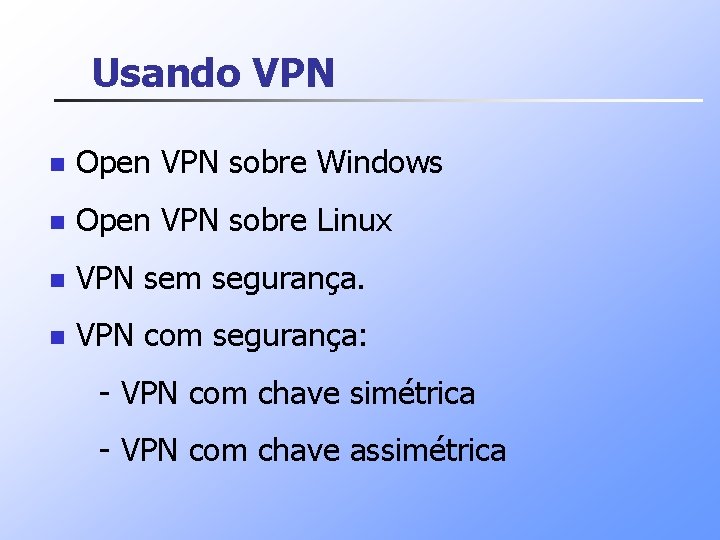 Usando VPN

Open VPN sobre Windows

Open VPN sobre Linux

VPN sem segurança.

VPN com segurança:

- VPN com chave simétrica

- VPN com chave assimétrica